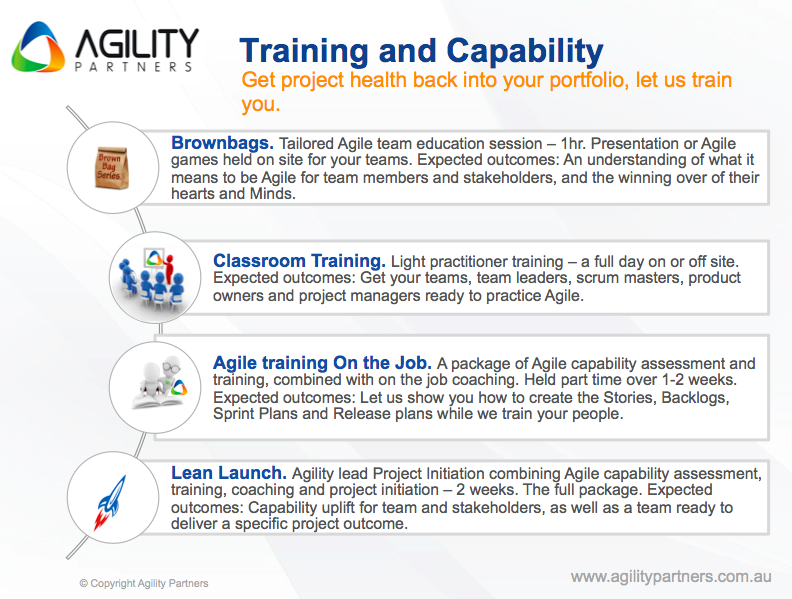 AGILITY
PARTNERS

Training and Capability
Get project health back into your portfolio, let us train you.

Brown Bag Series

Brownbags. Tailored Agile team education session – 1hr. Presentation or Agile games held on site for your teams. Expected outcomes: An understanding of what it means to be Agile for team members and stakeholders, and the winning over of their hearts and Minds.

Classroom Training. Light practitioner training – a full day on or off site. Expected outcomes: Get your teams, team leaders, scrum masters, product owners and project managers ready to practice Agile.

Agile training On the Job. A package of Agile capability assessment and training, combined with on the job coaching. Held part time over 1-2 weeks. Expected outcomes: Let us show you how to create the Stories, Backlogs, Sprint Plans and Release plans while we train your people.

Lean Launch. Agility lead Project Initiation combining Agile capability assessment, training, coaching and project initiation – 2 weeks. The full package. Expected outcomes: Capability uplift for team and stakeholders, as well as a team ready to deliver a specific project outcome.

© Copyright Agility Partners

www.agilitypartners.com.au